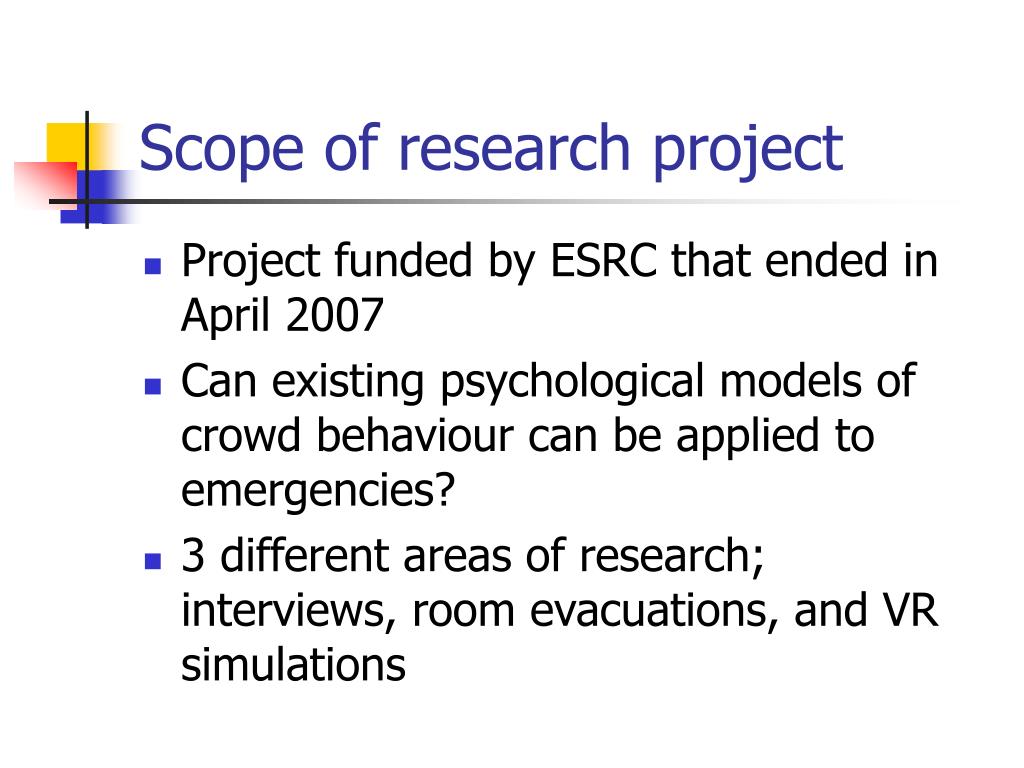 Scope of research project

- Project funded by ESRC that ended in April 2007
- Can existing psychological models of crowd behaviour can be applied to emergencies?
- 3 different areas of research; interviews, room evacuations, and VR simulations